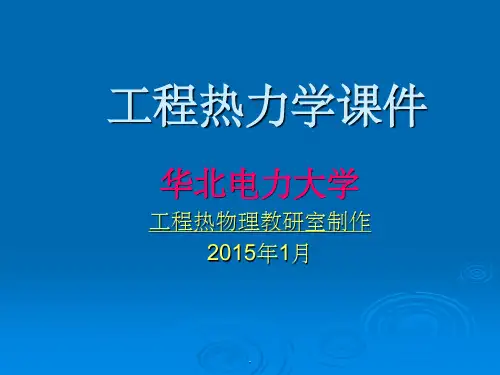 工程热力学课件

华北电力大学

工程热物理教研室制作

2015年1月